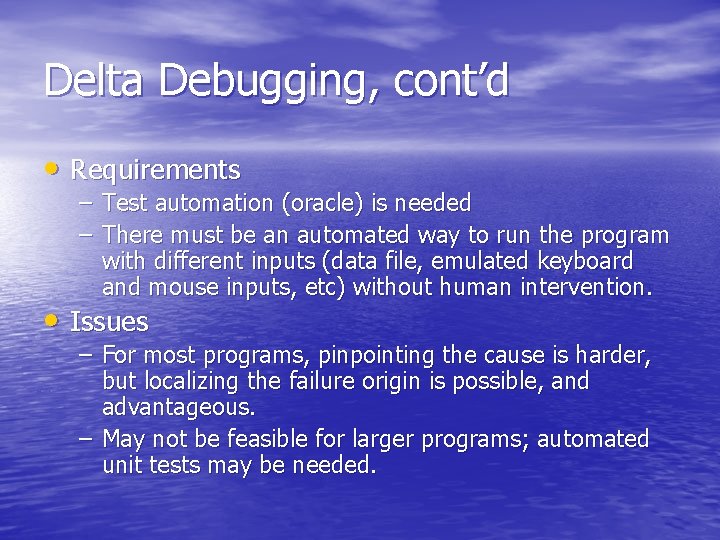 Delta Debugging, cont’d

• Requirements
– Test automation (oracle) is needed
– There must be an automated way to run the program with different inputs (data file, emulated keyboard and mouse inputs, etc) without human intervention.

• Issues
– For most programs, pinpointing the cause is harder, but localizing the failure origin is possible, and advantageous.
– May not be feasible for larger programs; automated unit tests may be needed.